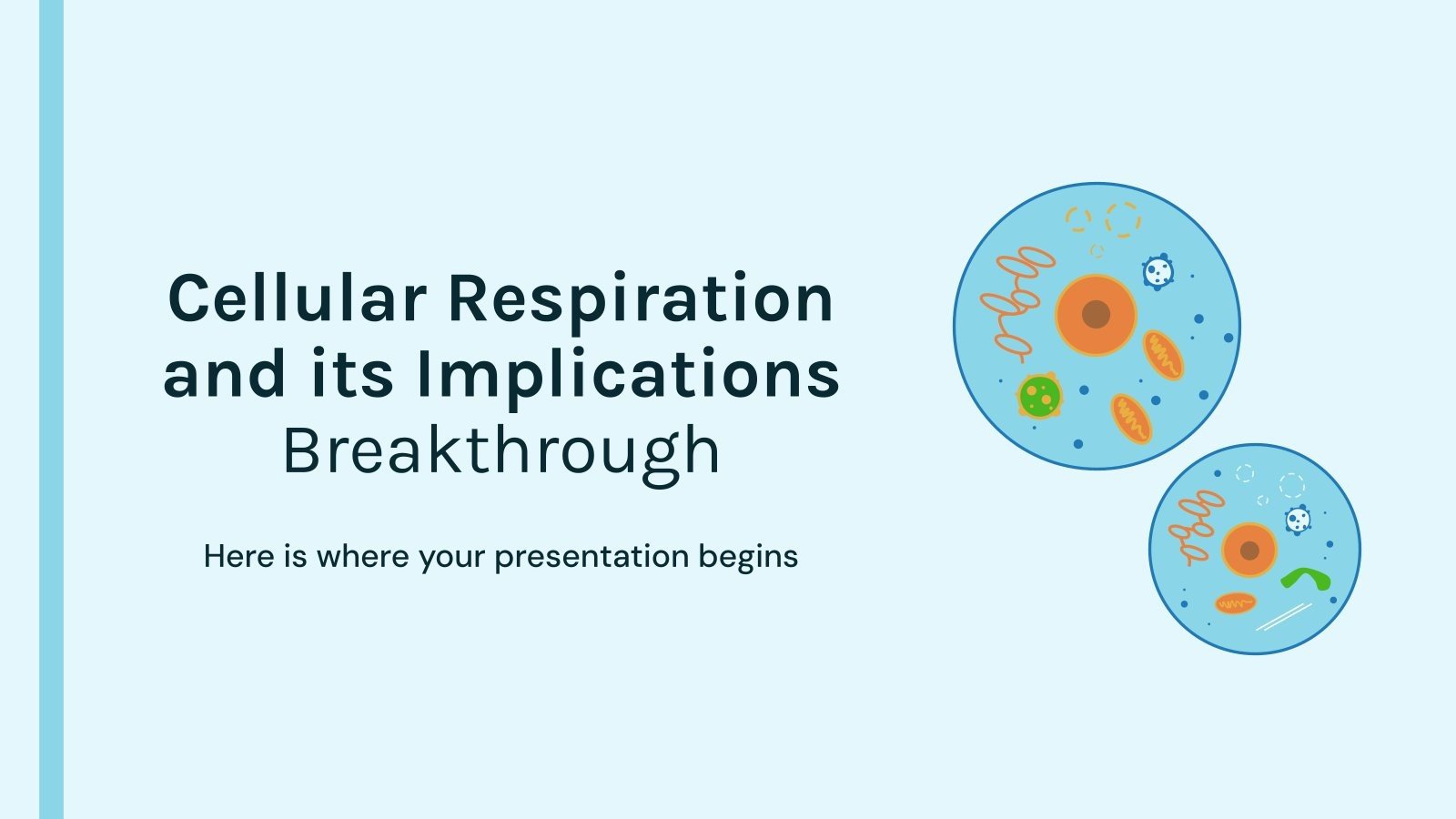 Cellular Respiration and its Implications
Breakthrough

Here is where your presentation begins